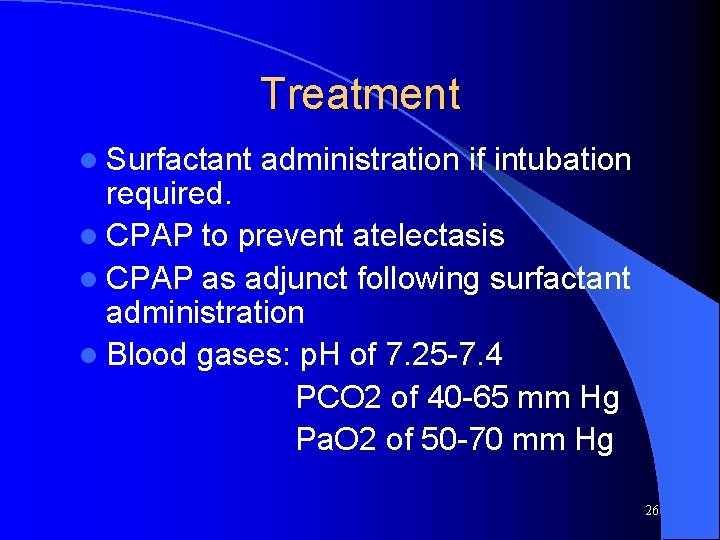 Treatment

- Surfactant administration if intubation required.
- CPAP to prevent atelectasis
- CPAP as adjunct following surfactant administration
- Blood gases: pH of 7.25-7.4

PCO2 of 40-65 mm Hg

PaO2 of 50-70 mm Hg

26